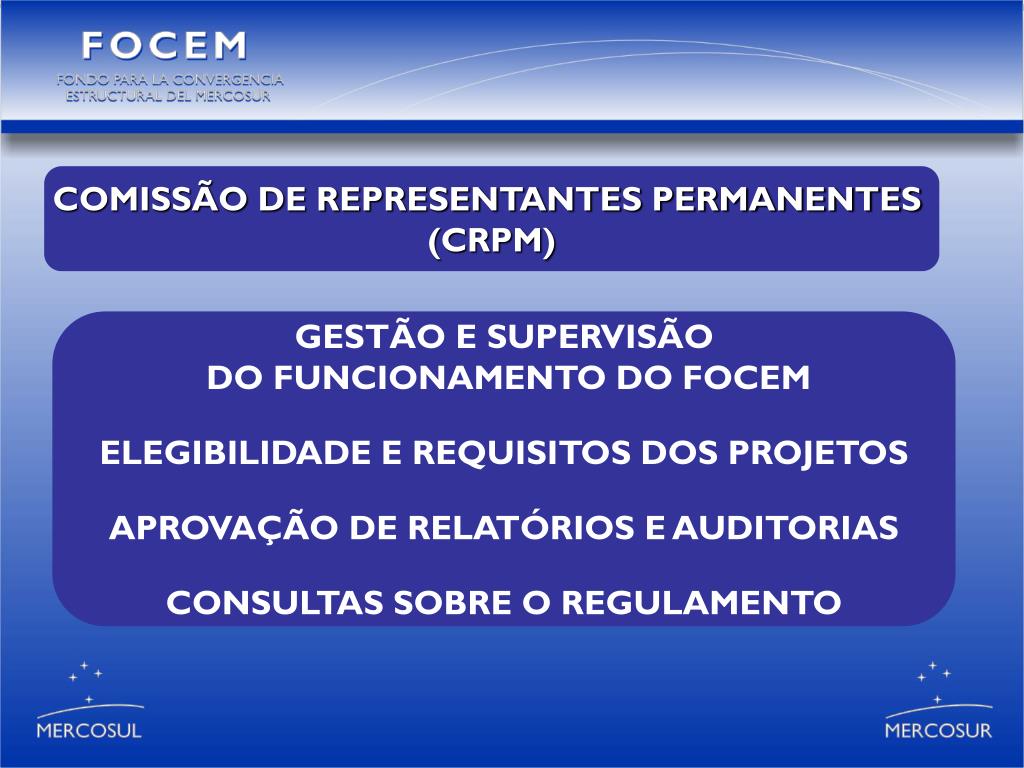 FOCEM
FONDO PARA LA CONVERGENCIA ESTRUCTURAL DEL MERCOSUR

COMISSÃO DE REPRESENTANTES PERMANENTES (CRPM)

GESTÃO E SUPERVISÃO
DO FUNCIONAMENTO DO FOCEM

ELEGIBILIDADE E REQUISITOS DOS PROJETOS

APROVAÇÃO DE RELATÓRIOS E AUDITORIAS

CONSULTAS SOBRE O REGULAMENTO

MERCOSUL

MERCOSUR